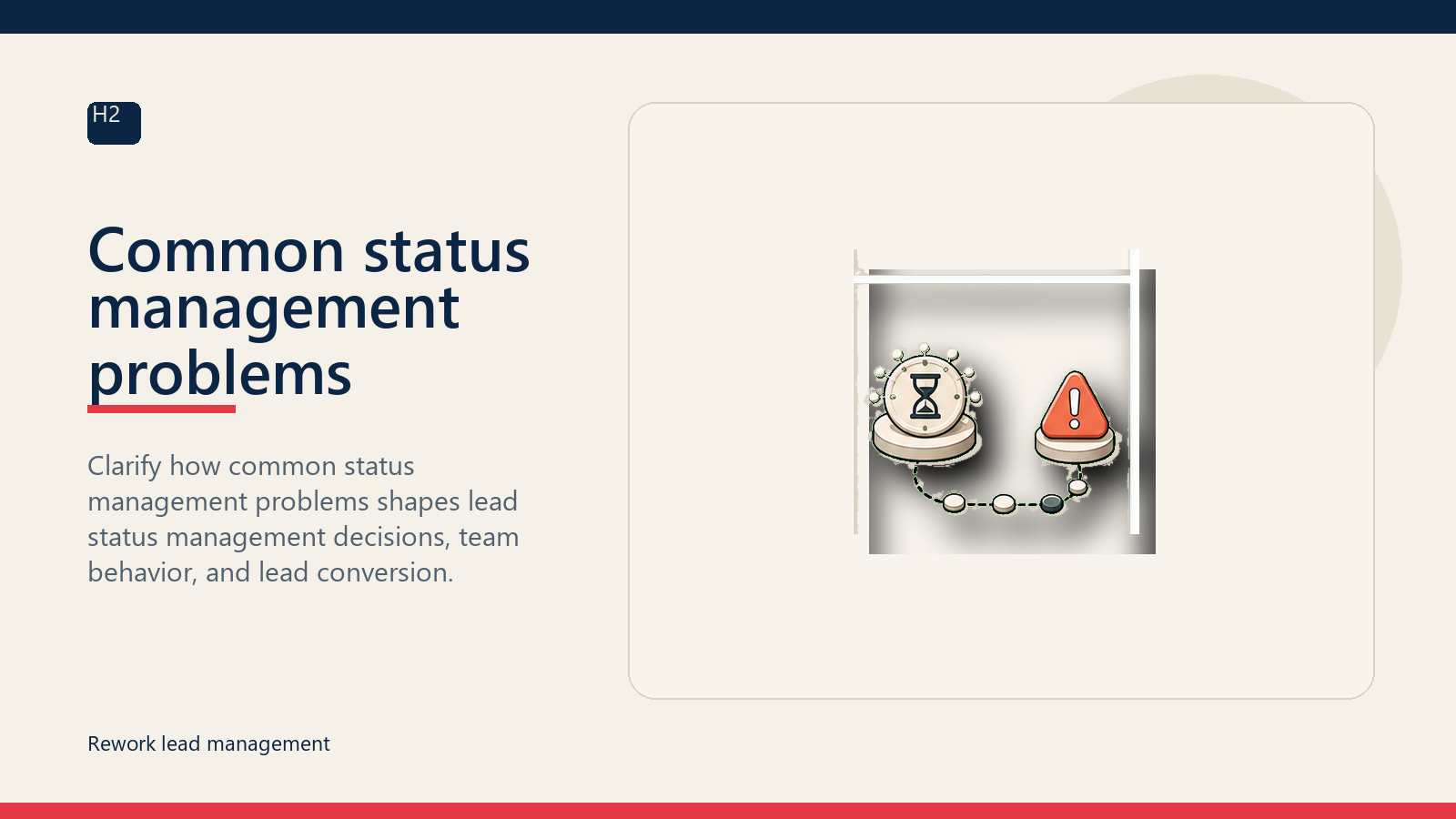 H2

Common status management problems

Clarify how common status management problems shapes lead status management decisions, team behavior, and lead conversion.

Rework lead management